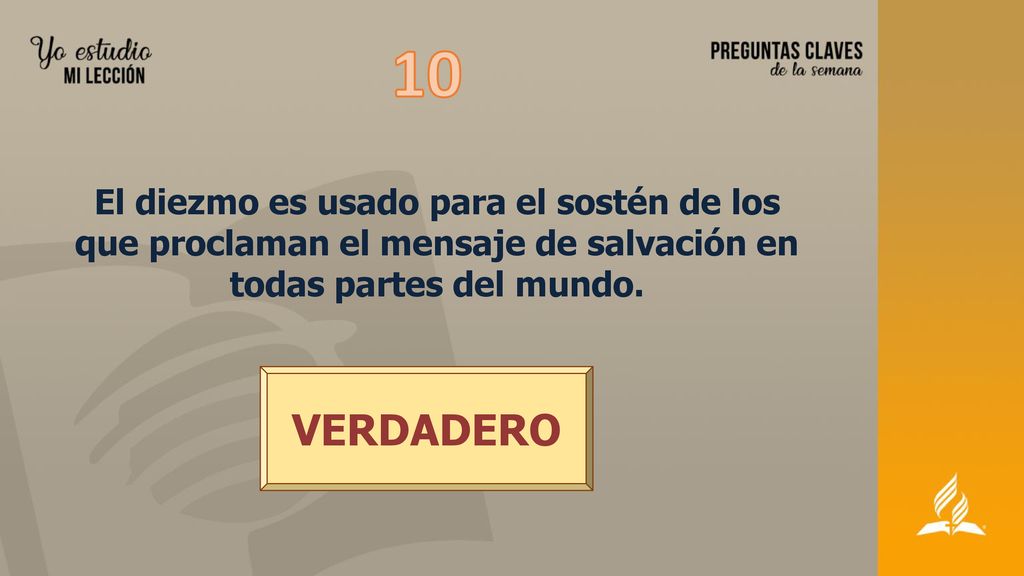 Yo estudio
MI LECCIÓN

10

PREGUNTAS CLAVES
de la semana

El diezmo es usado para el sostén de los que proclaman el mensaje de salvación en todas partes del mundo.

VERDADERO